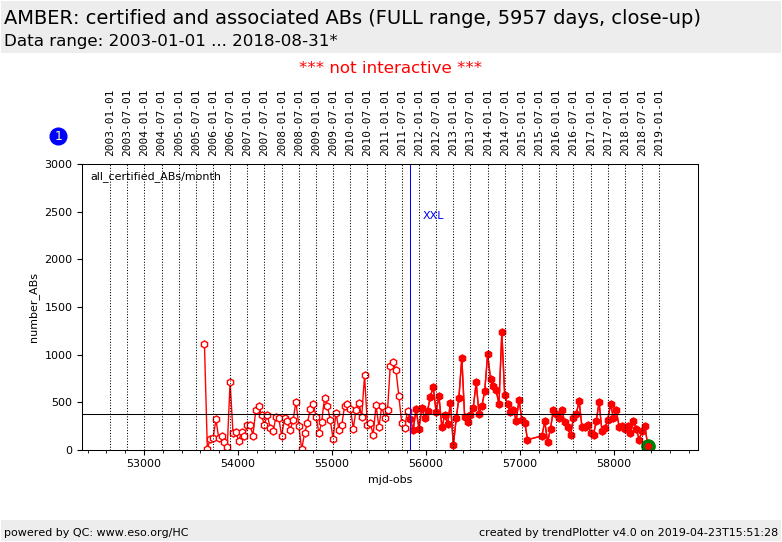 AMBER: certified and associated ABs (FULL range, 5957 days, close-up)
Data range: 2003-01-01 ... 2018-08-31*

*** not interactive ***

1

2003-01-01
2003-07-01
2004-01-01
2004-07-01
2005-01-01
2005-07-01
2006-01-01
2006-07-01
2007-01-01
2007-07-01
2008-01-01
2008-07-01
2009-01-01
2009-07-01
2010-01-01
2010-07-01
2011-01-01
2011-07-01
2012-01-01
2012-07-01
2013-01-01
2013-07-01
2014-01-01
2014-07-01
2015-01-01
2015-07-01
2016-01-01
2016-07-01
2017-01-01
2017-07-01
2018-01-01
2018-07-01
2019-01-01

all_certified_ABs/month

XXL

number_ABs

3000
2500
2000
1500
1000
500
0

53000
54000
55000
56000
57000
58000

mjd-obs

powered by QC: www.eso.org/HC
created by trendPlotter v4.0 on 2019-04-23T15:51:28